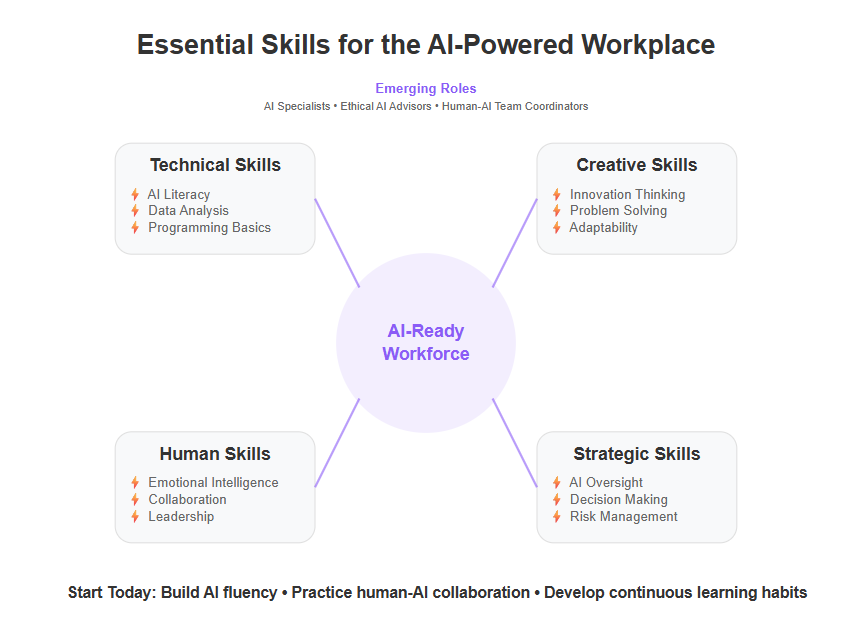 Essential Skills for the AI-Powered Workplace

Emerging Roles
AI Specialists • Ethical AI Advisors • Human-AI Team Coordinators

Technical Skills
AI Literacy
Data Analysis
Programming Basics

Creative Skills
Innovation Thinking
Problem Solving
Adaptability

AI-Ready Workforce

Human Skills
Emotional Intelligence
Collaboration
Leadership

Strategic Skills
AI Oversight
Decision Making
Risk Management

Start Today: Build AI fluency • Practice human-AI collaboration • Develop continuous learning habits